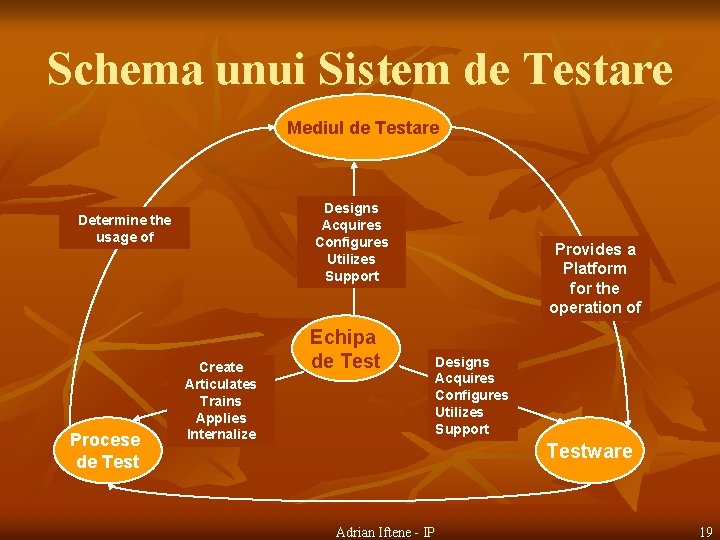 Schema unui Sistem de Testare

Mediul de Testare

Determine the usage of

Designs
Acquires
Configures
Utilizes
Support

Provides a Platform for the operation of

Echipa de Test

Create
Articulates
Trains
Applies
Internalize

Designs
Acquires
Configures
Utilizes
Support

Procese de Test

Testware

Adrian Iftene - IP

19